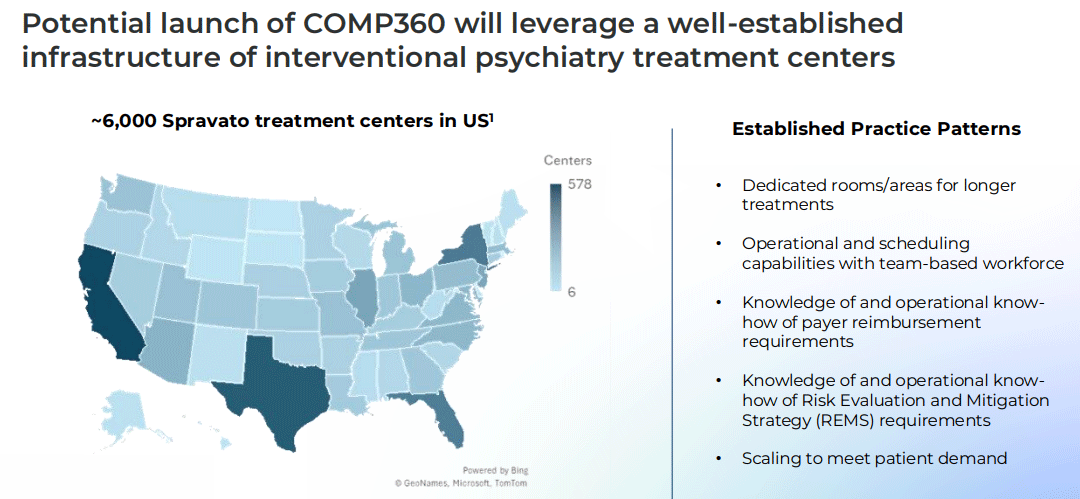 Potential launch of COMP360 will leverage a well-established infrastructure of interventional psychiatry treatment centers

~6,000 Spravato treatment centers in US$^1$

Centers
578
6

Powered by Bing
© GeoNames, Microsoft, TomTom

Established Practice Patterns

• Dedicated rooms/areas for longer treatments

• Operational and scheduling capabilities with team-based workforce

• Knowledge of and operational know-how of payer reimbursement requirements

• Knowledge of and operational know-how of Risk Evaluation and Mitigation Strategy (REMS) requirements

• Scaling to meet patient demand